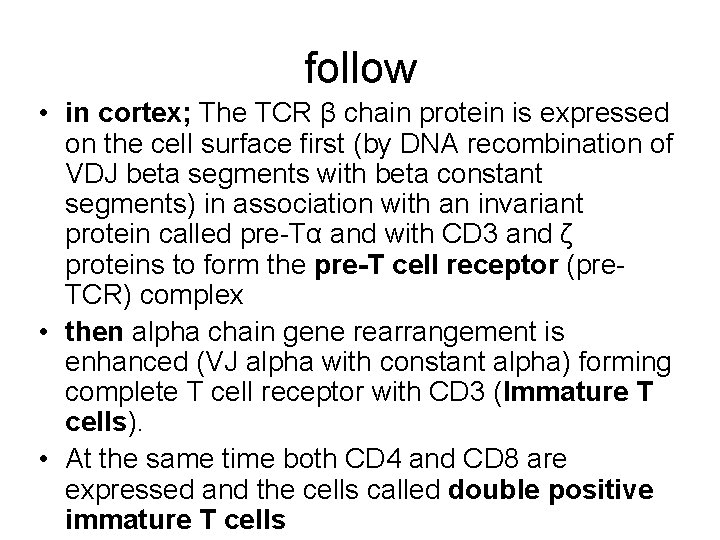 follow

• in cortex; The TCR β chain protein is expressed on the cell surface first (by DNA recombination of VDJ beta segments with beta constant segments) in association with an invariant protein called pre-Tα and with CD3 and ζ proteins to form the pre-T cell receptor (pre-TCR) complex

• then alpha chain gene rearrangement is enhanced (VJ alpha with constant alpha) forming complete T cell receptor with CD3 (Immature T cells).

• At the same time both CD4 and CD8 are expressed and the cells called double positive immature T cells